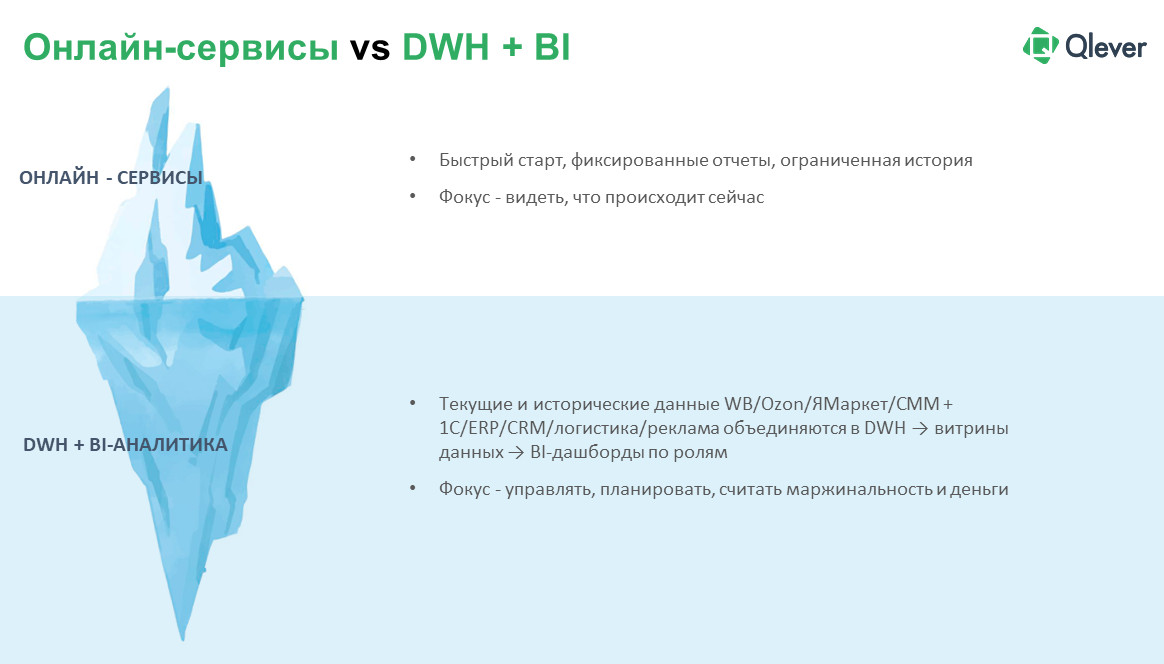 Онлайн-сервисы vs DWH + BI

Qlever

ОНЛАЙН - СЕРВИСЫ

• Быстрый старт, фиксированные отчеты, ограниченная история

• Фокус - видеть, что происходит сейчас

DWH + BI-АНАЛИТИКА

• Текущие и исторические данные WB/Ozon/ЯМаркет/СММ + 1С/ERP/CRM/логистика/реклама объединяются в DWH → витрины данных → BI-дашборды по ролям

• Фокус - управлять, планировать, считать маржинальность и деньги